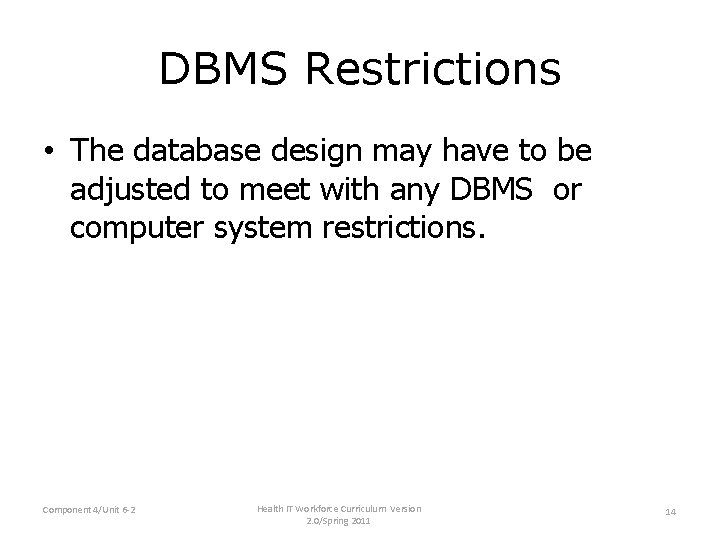 DBMS Restrictions

• The database design may have to be adjusted to meet with any DBMS or computer system restrictions.

Component 4/Unit 6-2

Health IT Workforce Curriculum Version 2.0/Spring 2011

14